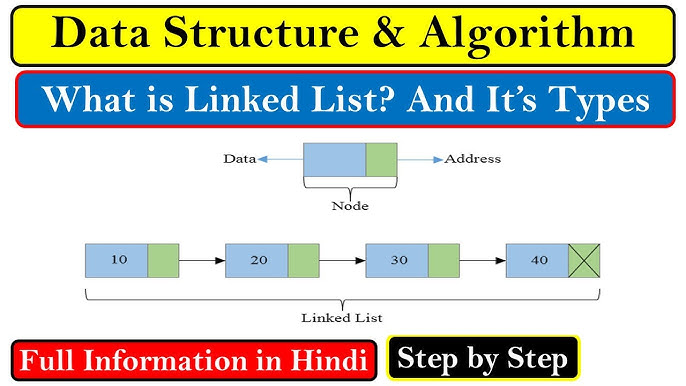 Data Structure & Algorithm

What is Linked List? And It's Types

Data

Address

Node

10

20

30

40

Linked List

Full Information in Hindi

Step by Step